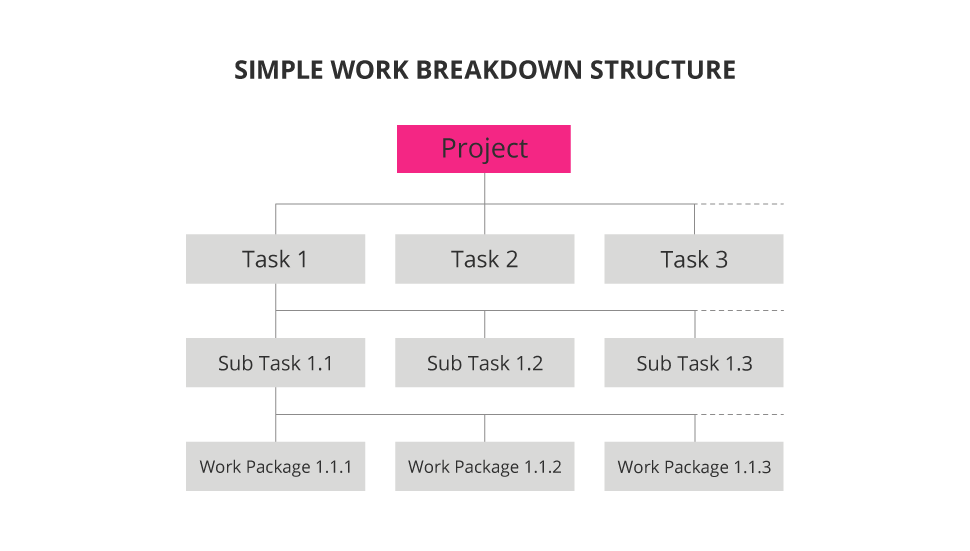 SIMPLE WORK BREAKDOWN STRUCTURE

Project

Task 1

Task 2

Task 3

Sub Task 1.1

Sub Task 1.2

Sub Task 1.3

Work Package 1.1.1

Work Package 1.1.2

Work Package 1.1.3